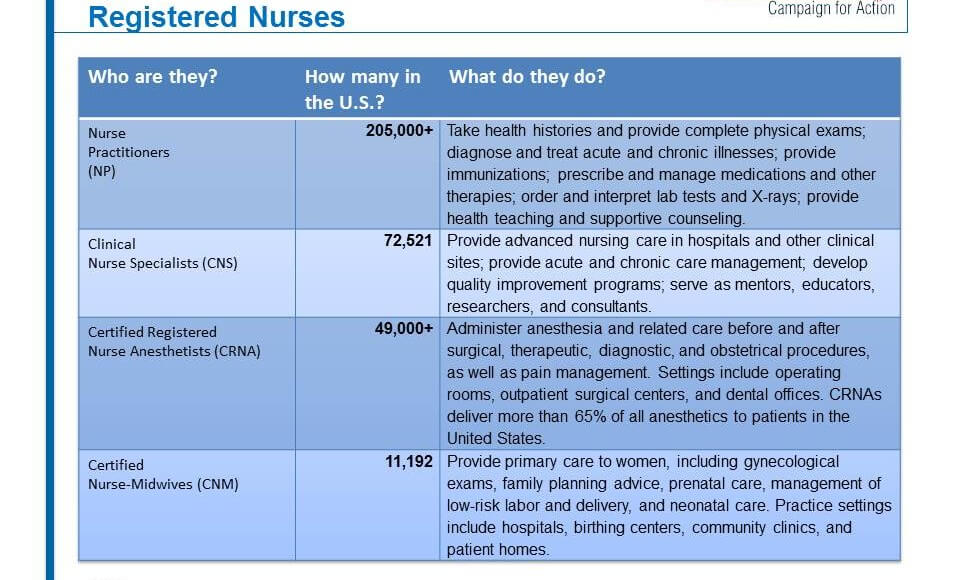 Registered Nurses

Campaign for Action

| Who are they? | How many in the U.S.? | What do they do? |
|---|---|---|
| Nurse Practitioners (NP) | 205,000+ | Take health histories and provide complete physical exams; diagnose and treat acute and chronic illnesses; provide immunizations; prescribe and manage medications and other therapies; order and interpret lab tests and X-rays; provide health teaching and supportive counseling. |
| Clinical Nurse Specialists (CNS) | 72,521 | Provide advanced nursing care in hospitals and other clinical sites; provide acute and chronic care management; develop quality improvement programs; serve as mentors, educators, researchers, and consultants. |
| Certified Registered Nurse Anesthetists (CRNA) | 49,000+ | Administer anesthesia and related care before and after surgical, therapeutic, diagnostic, and obstetrical procedures, as well as pain management. Settings include operating rooms, outpatient surgical centers, and dental offices. CRNAs deliver more than 65% of all anesthetics to patients in the United States. |
| Certified Nurse-Midwives (CNM) | 11,192 | Provide primary care to women, including gynecological exams, family planning advice, prenatal care, management of low-risk labor and delivery, and neonatal care. Practice settings include hospitals, birthing centers, community clinics, and patient homes. |